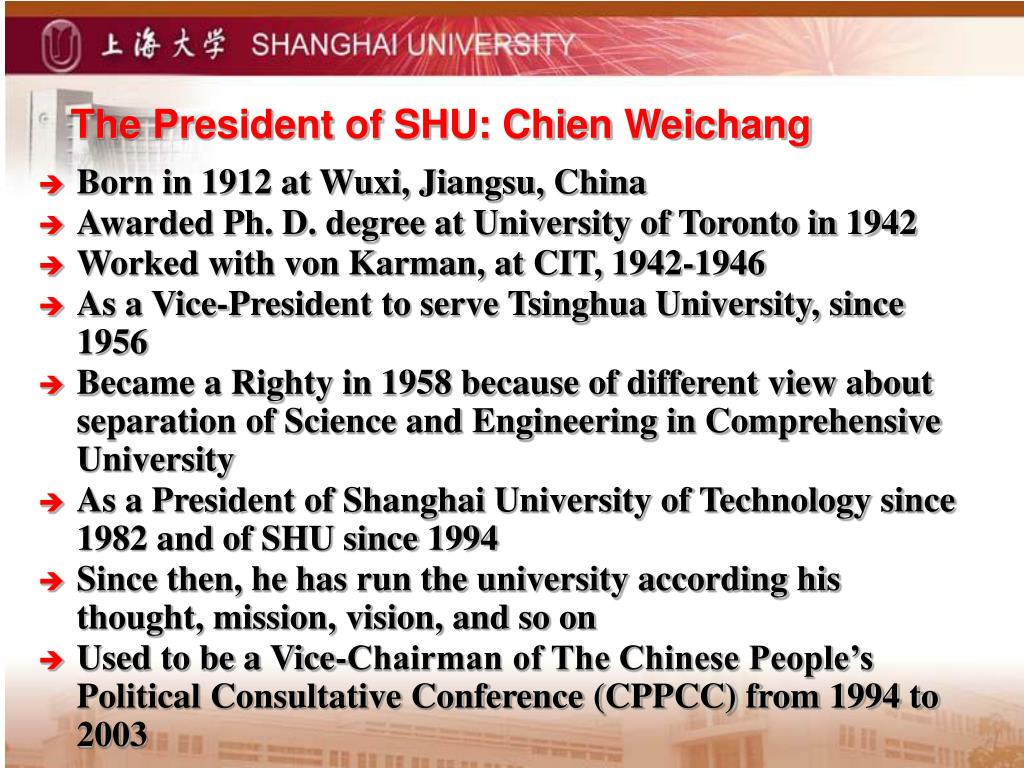 上海大学 SHANGHAI UNIVERSITY

The President of SHU: Chien Weichang

➔ Born in 1912 at Wuxi, Jiangsu, China
➔ Awarded Ph. D. degree at University of Toronto in 1942
➔ Worked with von Karman, at CIT, 1942-1946
➔ As a Vice-President to serve Tsinghua University, since 1956
➔ Became a Righty in 1958 because of different view about separation of Science and Engineering in Comprehensive University
➔ As a President of Shanghai University of Technology since 1982 and of SHU since 1994
➔ Since then, he has run the university according his thought, mission, vision, and so on
➔ Used to be a Vice-Chairman of The Chinese People's Political Consultative Conference (CPPCC) from 1994 to 2003